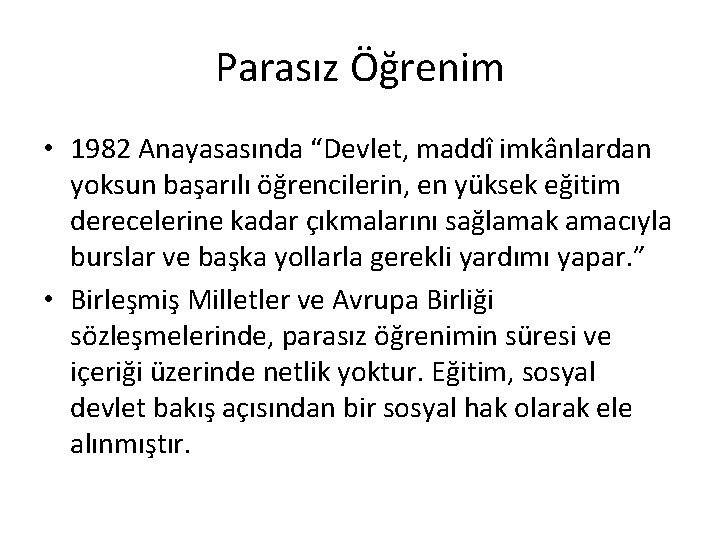 Parasız Öğrenim

• 1982 Anayasasında “Devlet, maddî imkânlardan yoksun başarılı öğrencilerin, en yüksek eğitim derecelerine kadar çıkmalarını sağlamak amacıyla burslar ve başka yollarla gerekli yardımı yapar.”

• Birleşmiş Milletler ve Avrupa Birliği sözleşmelerinde, parasız öğrenimin süresi ve içeriği üzerinde netlik yoktur. Eğitim, sosyal devlet bakış açısından bir sosyal hak olarak ele alınmıştır.